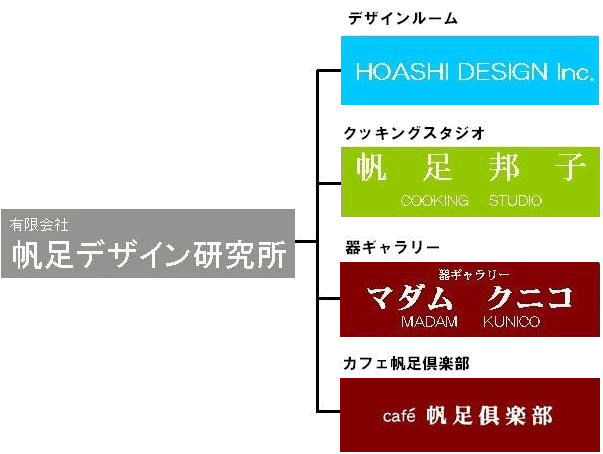 有限会社
帆足デザイン研究所

デザインルーム
HOASHI DESIGN Inc.

クッキングスタジオ
帆 足 邦 子
COOKING STUDIO

器ギャラリー
器ギャラリー
マダム クニコ
MADAM KUNICO

カフェ帆足倶楽部
café 帆足倶楽部